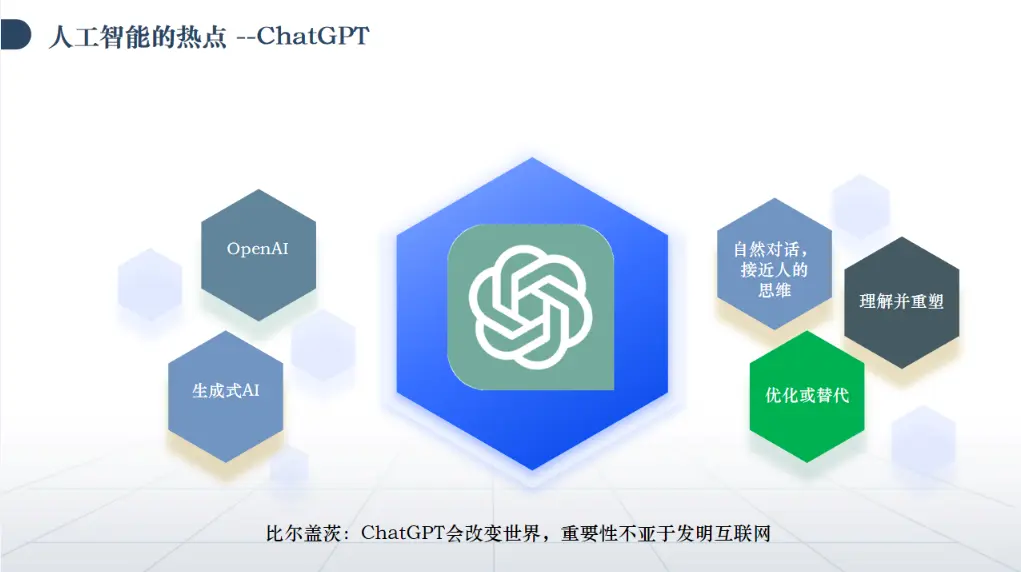 人工智能的热点 --ChatGPT

OpenAI

生成式AI

自然对话，接近人的思维

理解并重塑

优化或替代

比尔盖茨：ChatGPT会改变世界，重要性不亚于发明互联网